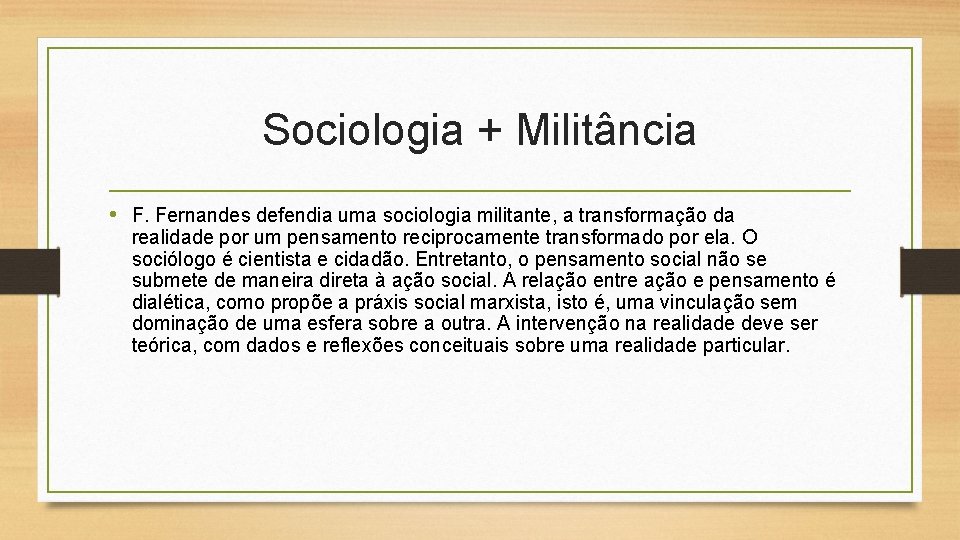 Sociologia + Militância

• F. Fernandes defendia uma sociologia militante, a transformação da realidade por um pensamento reciprocamente transformado por ela. O sociólogo é cientista e cidadão. Entretanto, o pensamento social não se submete de maneira direta à ação social. A relação entre ação e pensamento é dialética, como propõe a práxis social marxista, isto é, uma vinculação sem dominação de uma esfera sobre a outra. A intervenção na realidade deve ser teórica, com dados e reflexões conceituais sobre uma realidade particular.